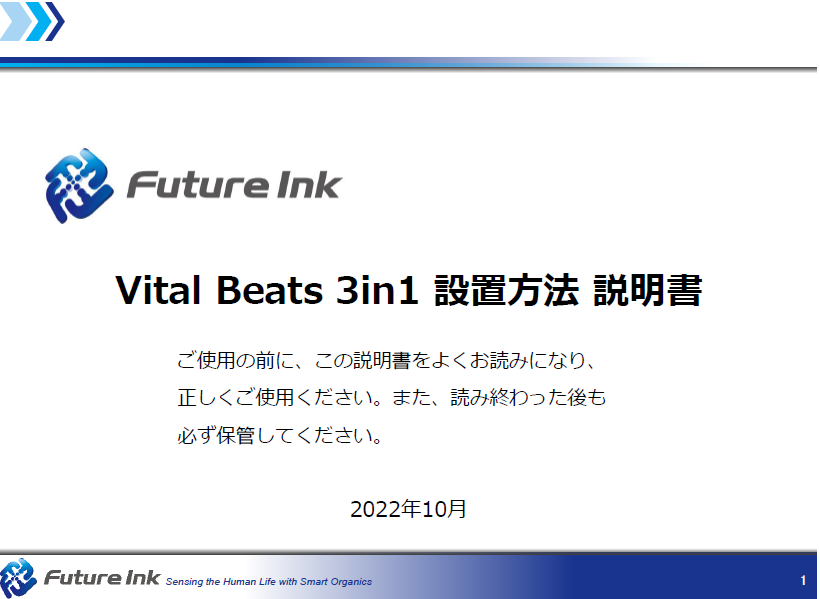 Future Ink

Vital Beats 3in1 設置方法 説明書

ご使用の前に、この説明書をよくお読みになり、正しくご使用ください。また、読み終わった後も必ず保管してください。

2022年10月

Future Ink Sensing the Human Life with Smart Organics

1